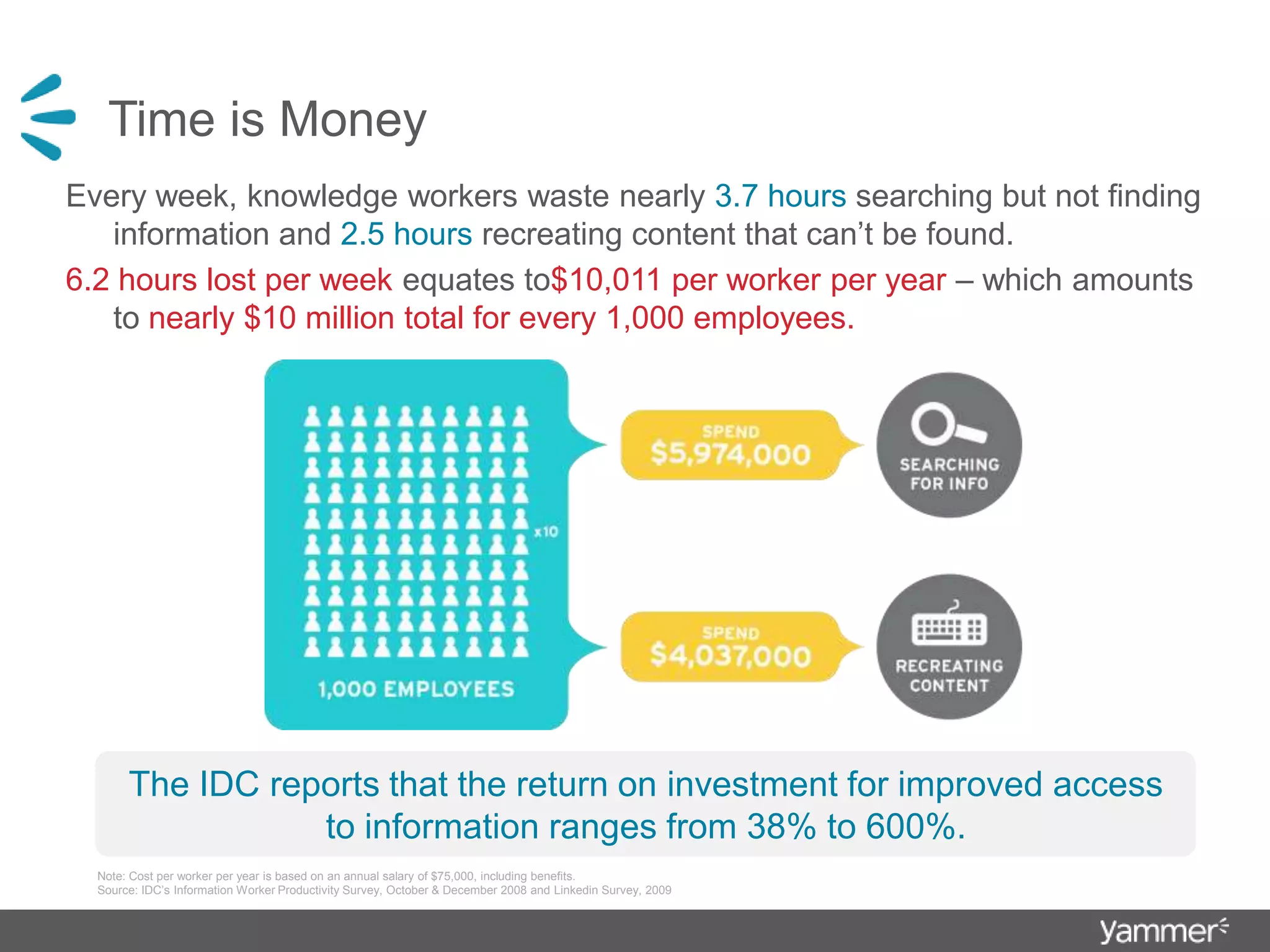 Time is Money

Every week, knowledge workers waste nearly 3.7 hours searching but not finding information and 2.5 hours recreating content that can't be found.

6.2 hours lost per week equates to$10,011 per worker per year – which amounts to nearly $10 million total for every 1,000 employees.

x10

1,000 EMPLOYEES

SPEND
$5,974,000

SEARCHING FOR INFO

SPEND
$4,037,000

RECREATING CONTENT

The IDC reports that the return on investment for improved access to information ranges from 38% to 600%.

Note: Cost per worker per year is based on an annual salary of $75,000, including benefits.
Source: IDC's Information Worker Productivity Survey, October & December 2008 and Linkedin Survey, 2009

yammer